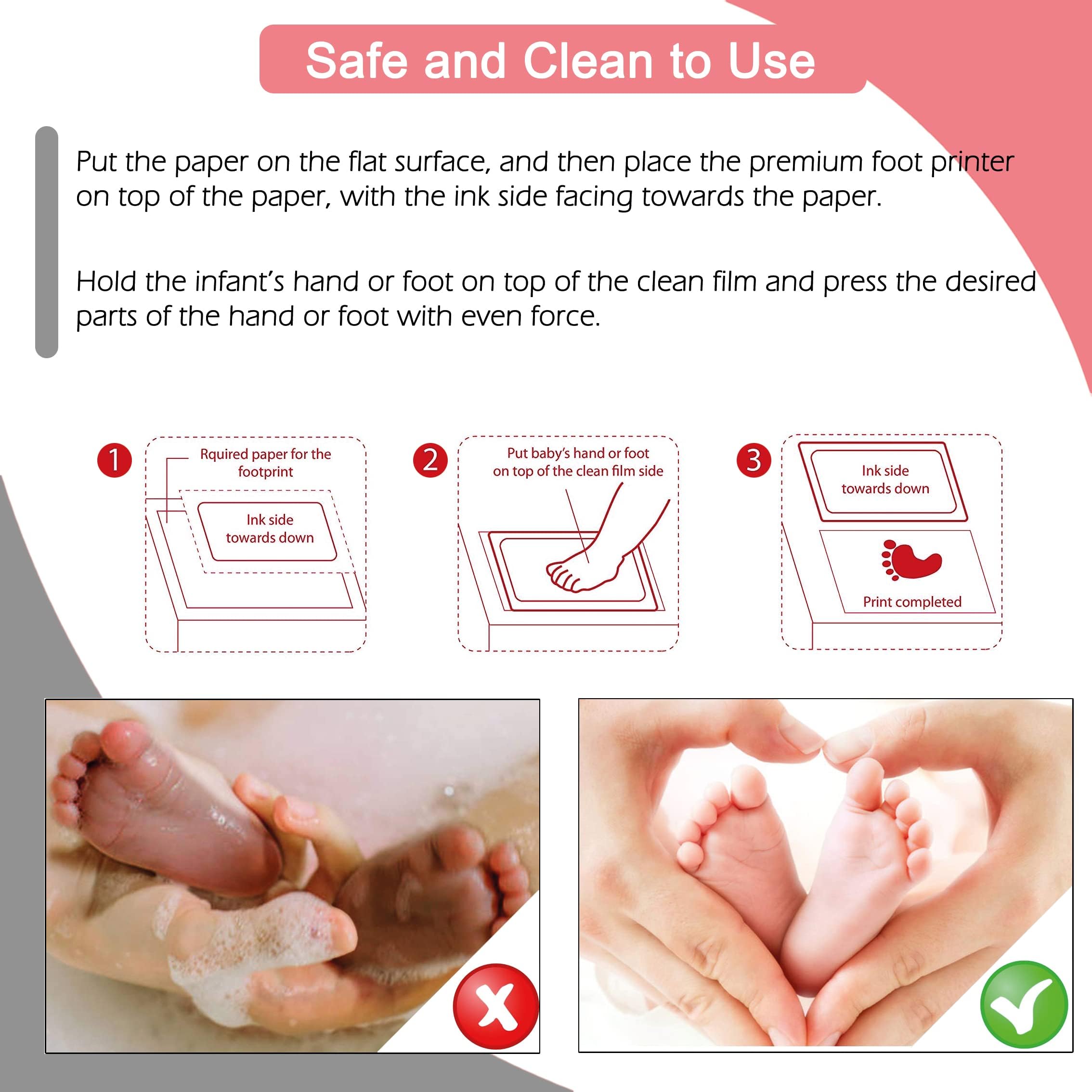 Safe and Clean to Use

Put the paper on the flat surface, and then place the premium foot printer on top of the paper, with the ink side facing towards the paper.

Hold the infant's hand or foot on top of the clean film and press the desired parts of the hand or foot with even force.

1
Rquired paper for the footprint
Ink side towards down

2
Put baby's hand or foot on top of the clean film side

3
Ink side towards down
Print completed